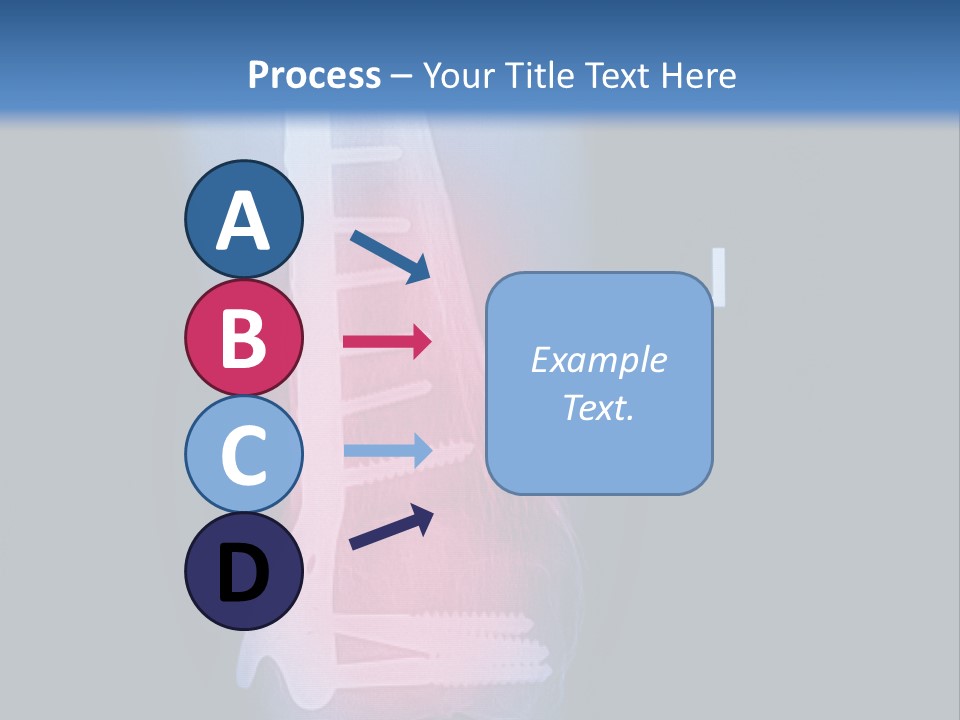 Process – Your Title Text Here

A

B

C

D

Example Text.